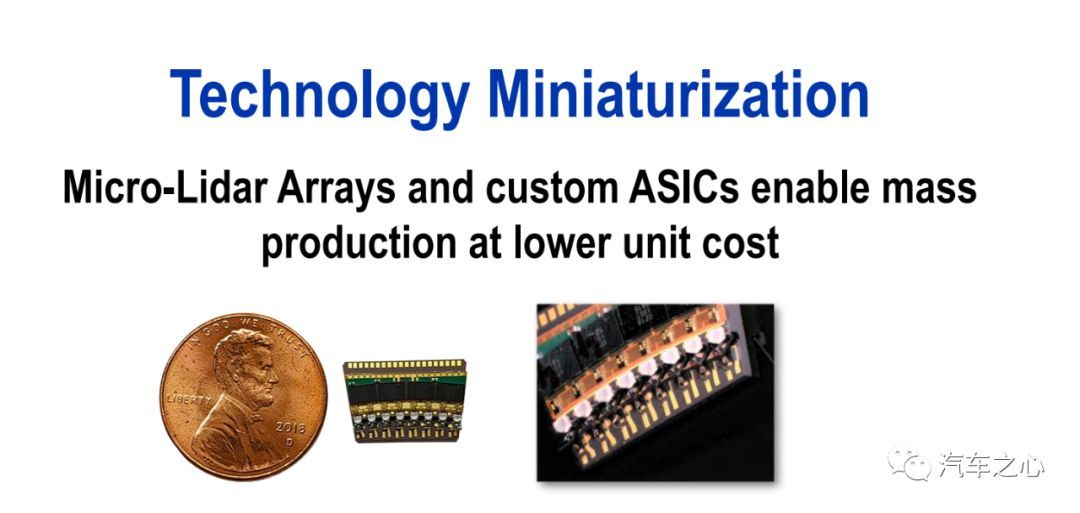 Technology Miniaturization

Micro-Lidar Arrays and custom ASICs enable mass production at lower unit cost

IN GOD WE TRUST

LIBERTY

2018

D

汽车之心